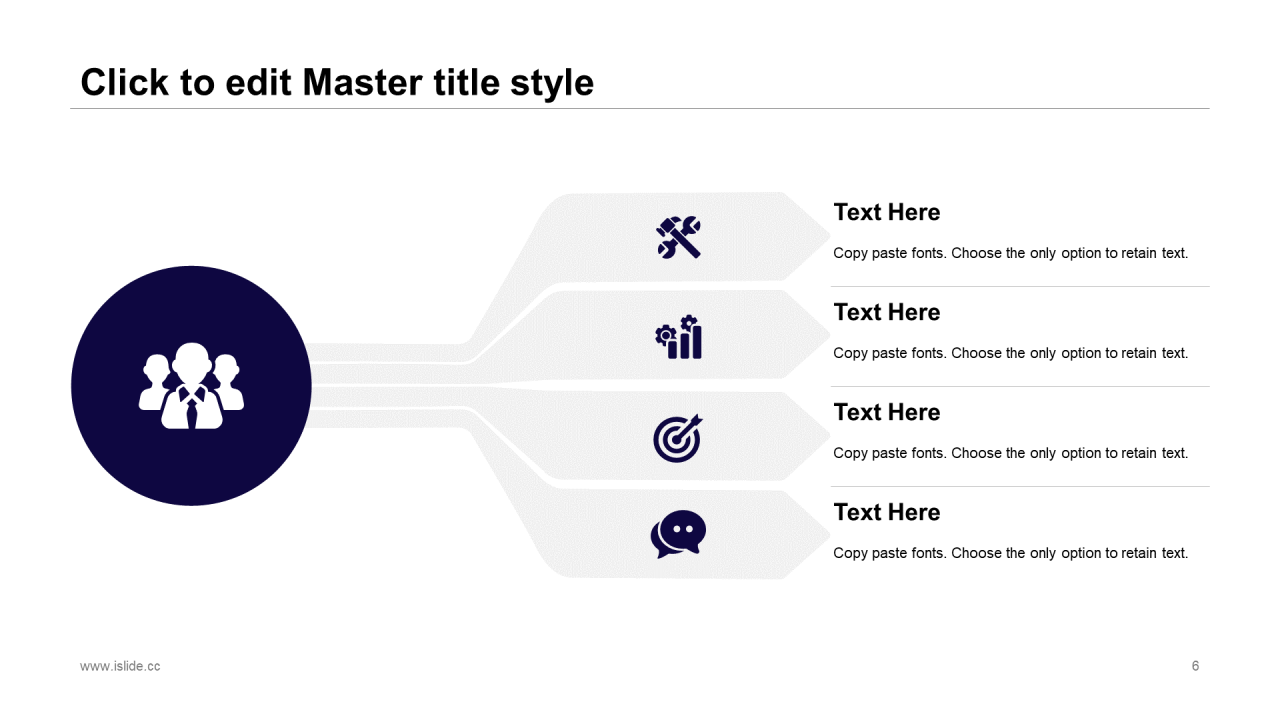 Click to edit Master title style

Text Here

Copy paste fonts. Choose the only option to retain text.

Text Here

Copy paste fonts. Choose the only option to retain text.

Text Here

Copy paste fonts. Choose the only option to retain text.

Text Here

Copy paste fonts. Choose the only option to retain text.

www.islide.cc

6